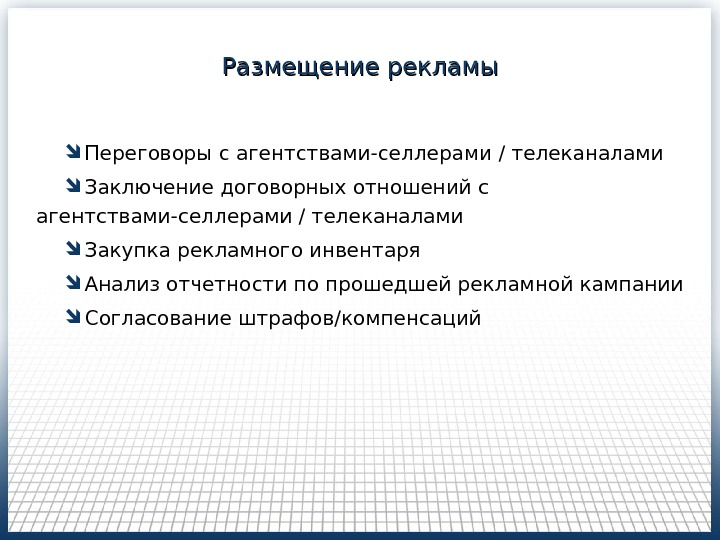 Размещение рекламы

Переговоры с агентствами-селлерами / телеканалами

Заключение договорных отношений с агентствами-селлерами / телеканалами

Закупка рекламного инвентаря

Анализ отчетности по прошедшей рекламной кампании

Согласование штрафов/компенсаций